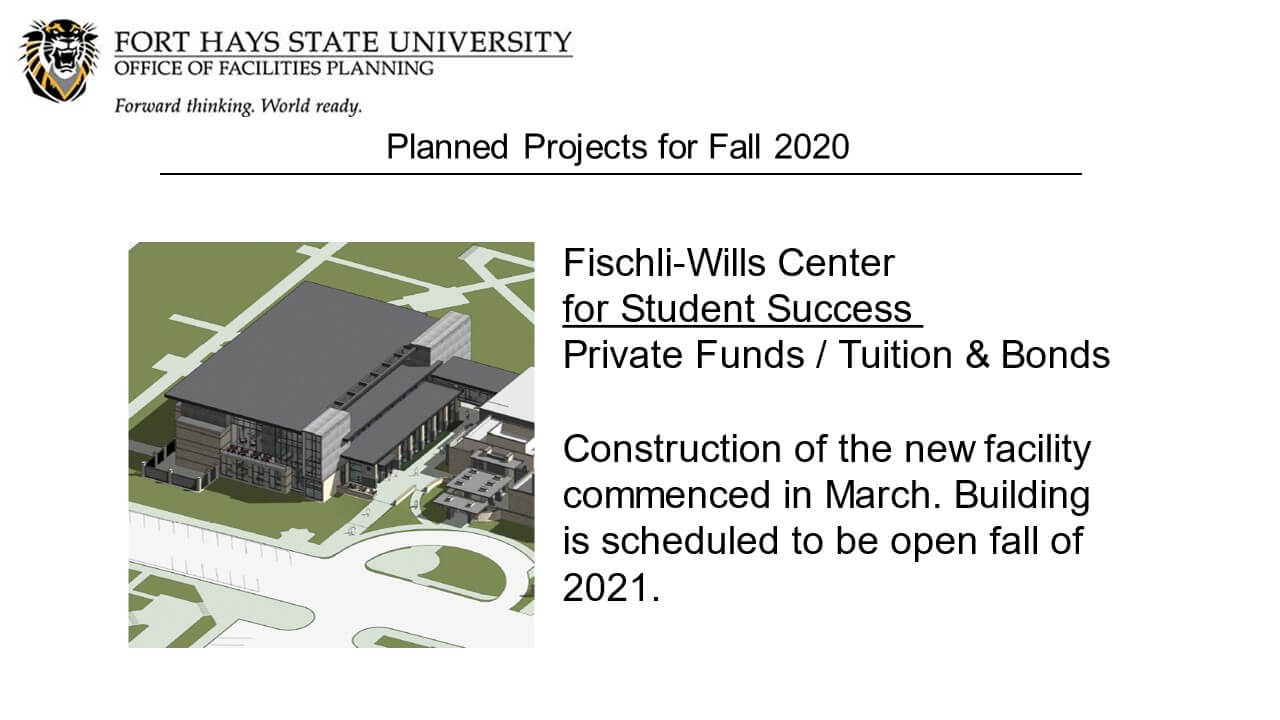 FORT HAYS STATE UNIVERSITY
OFFICE OF FACILITIES PLANNING
Forward thinking. World ready.

Planned Projects for Fall 2020

Fischli-Wills Center
for Student Success
Private Funds / Tuition & Bonds

Construction of the new facility commenced in March. Building is scheduled to be open fall of 2021.